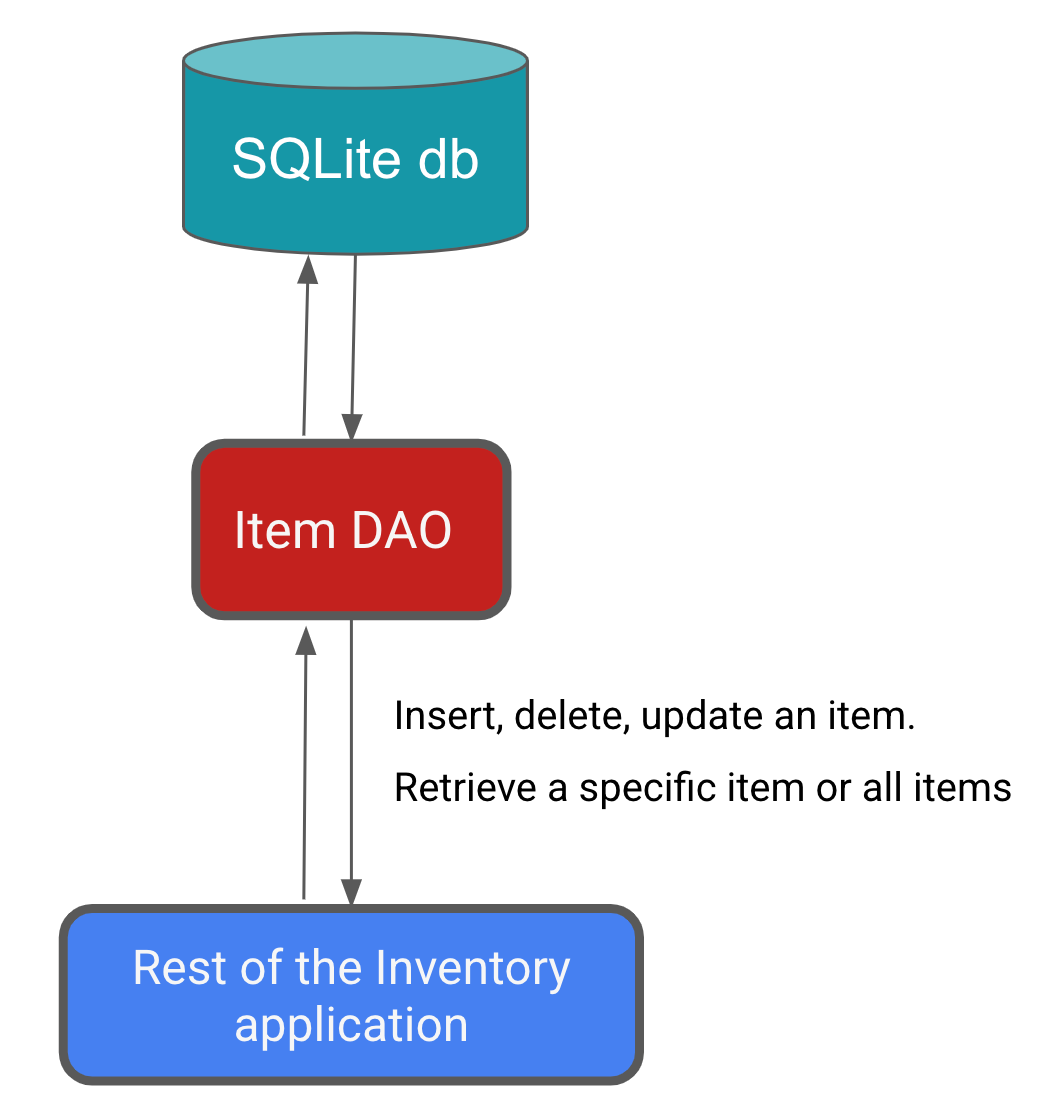 SQLite db

Item DAO

Insert, delete, update an item.

Retrieve a specific item or all items

Rest of the Inventory application